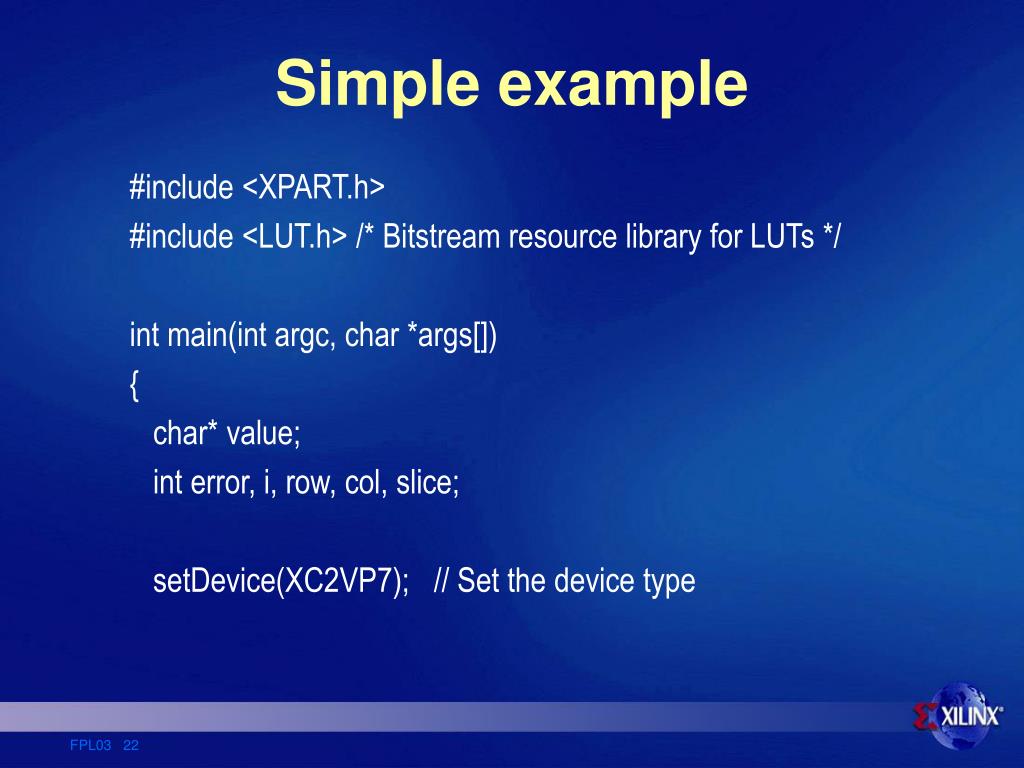 Simple example

#include <XPART.h>
#include <LUT.h> /* Bitstream resource library for LUTs */

int main(int argc, char *args[])
{
char* value;
int error, i, row, col, slice;

setDevice(XC2VP7); // Set the device type

XILINX®

FPL03 22